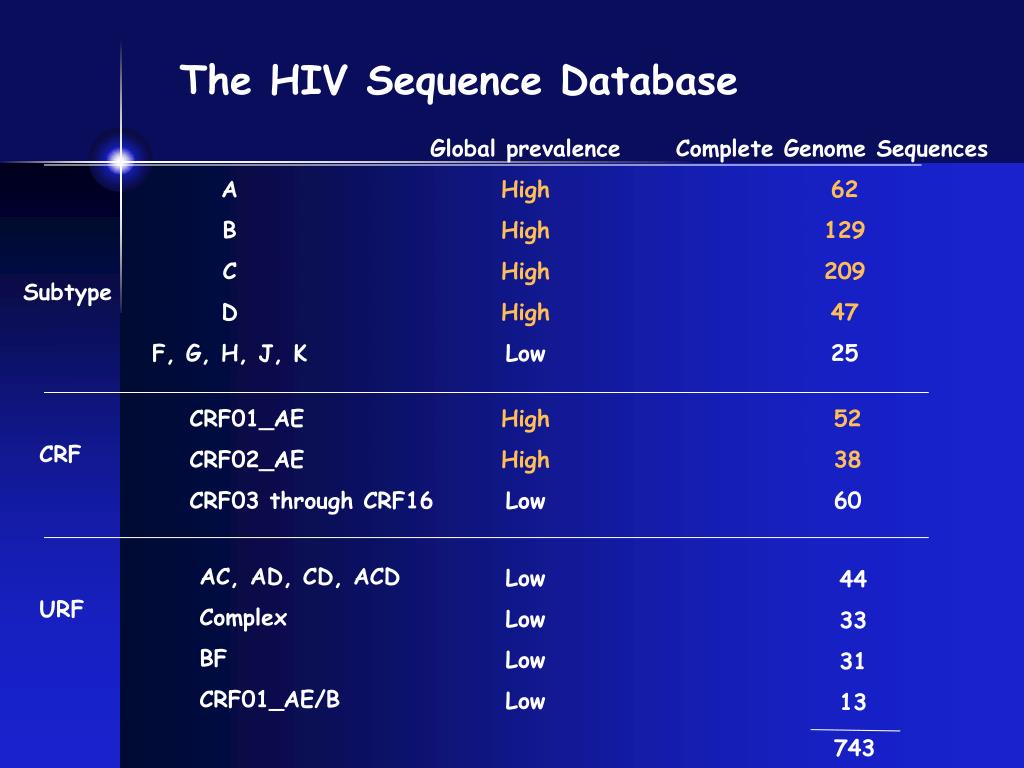 The HIV Sequence Database

| | | Global prevalence | Complete Genome Sequences |
|---|---|---|---|
| Subtype | A | High | 62 |
| | B | High | 129 |
| | C | High | 209 |
| | D | High | 47 |
| | F, G, H, J, K | Low | 25 |
| CRF | CRF01_AE | High | 52 |
| | CRF02_AE | High | 38 |
| | CRF03 through CRF16 | Low | 60 |
| URF | AC, AD, CD, ACD | Low | 44 |
| | Complex | Low | 33 |
| | BF | Low | 31 |
| | CRF01_AE/B | Low | 13 |
| | | | 743 |